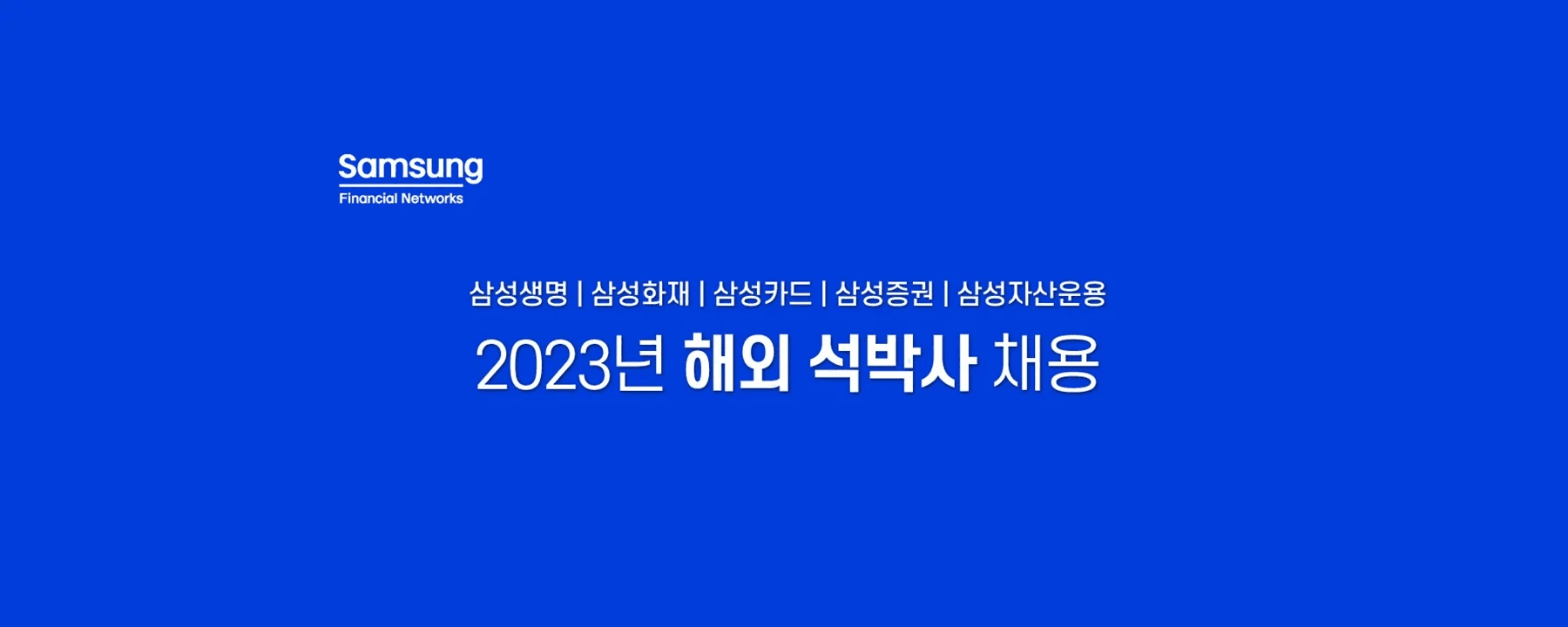 Samsung
Financial Networks

삼성생명 | 삼성화재 | 삼성카드 | 삼성증권 | 삼성자산운용

2023년 해외 석박사 채용